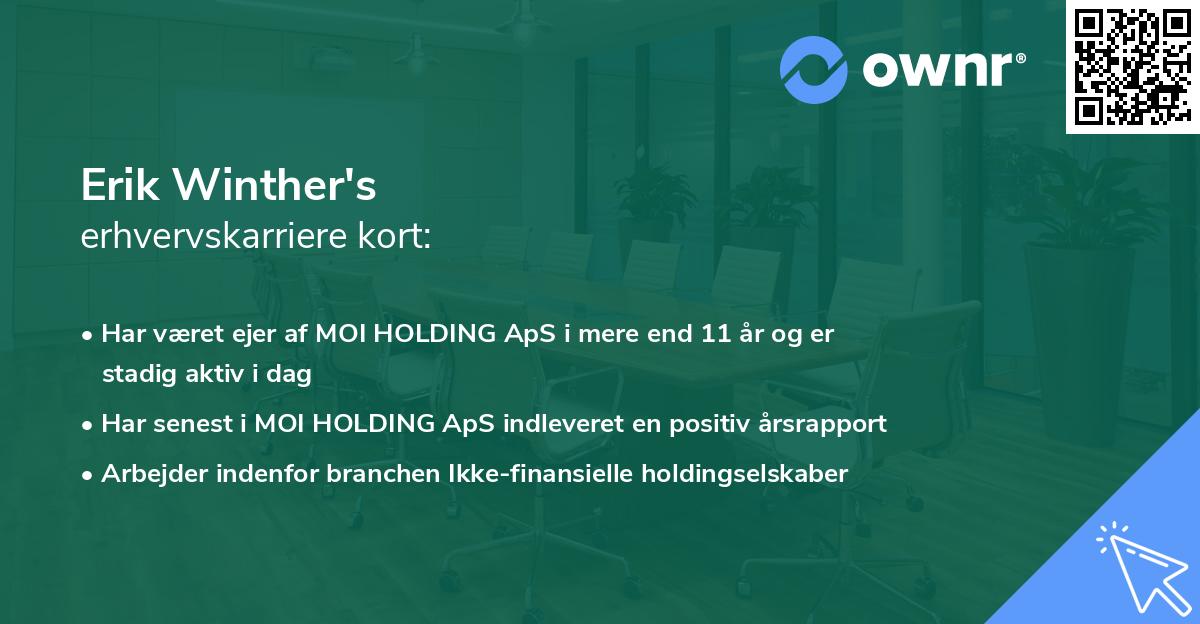 ownr®

Erik Winther's
erhvervskarriere kort:

• Har været ejer af MOI HOLDING ApS i mere end 11 år og er stadig aktiv i dag
• Har senest i MOI HOLDING ApS indleveret en positiv årsrapport
• Arbejder indenfor branchen Ikke-finansielle holdingselskaber